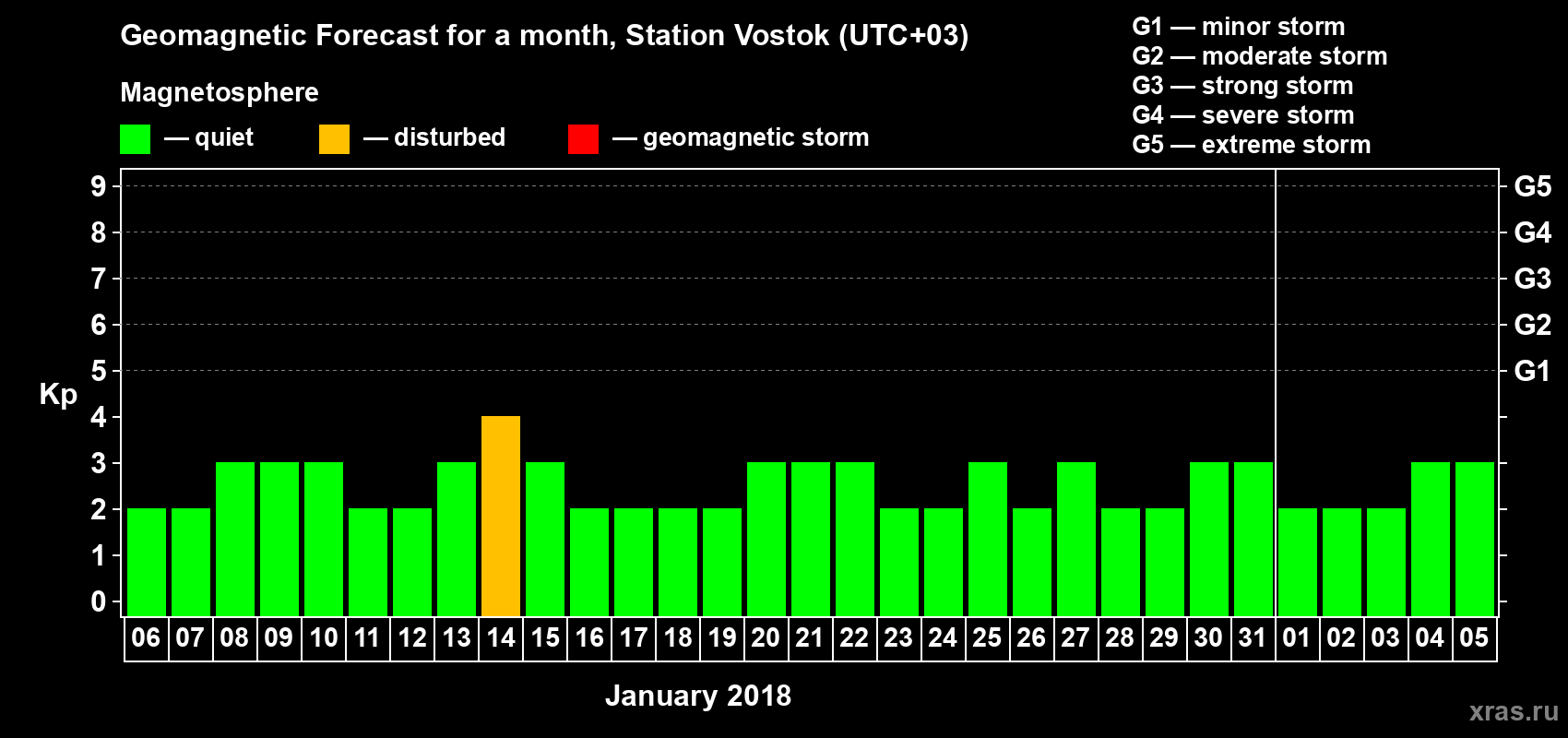 Geomagnetic Forecast for a month, Station Vostok (UTC+03)

G1 — minor storm
G2 — moderate storm
G3 — strong storm
G4 — severe storm
G5 — extreme storm

Magnetosphere

— quiet — disturbed — geomagnetic storm

Kp

9
8
7
6
5
4
3
2
1
0

G5
G4
G3
G2
G1

06 07 08 09 10 11 12 13 14 15 16 17 18 19 20 21 22 23 24 25 26 27 28 29 30 31 01 02 03 04 05

January 2018

xras.ru